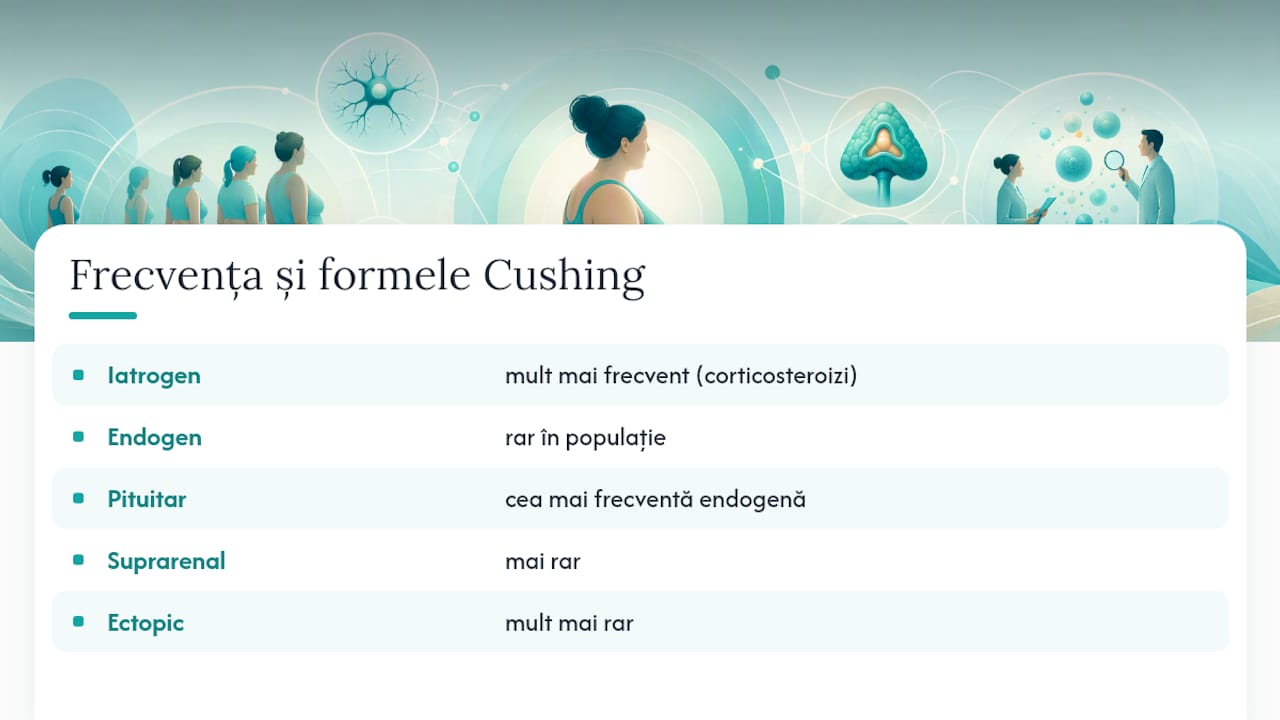 Frecvența și formele Cushing

| | |
|---|---|
| Iatrogen | mult mai frecvent (corticosteroizi) |
| Endogen | rar în populație |
| Pituitar | cea mai frecventă endogenă |
| Suprarenal | mai rar |
| Ectopic | mult mai rar |